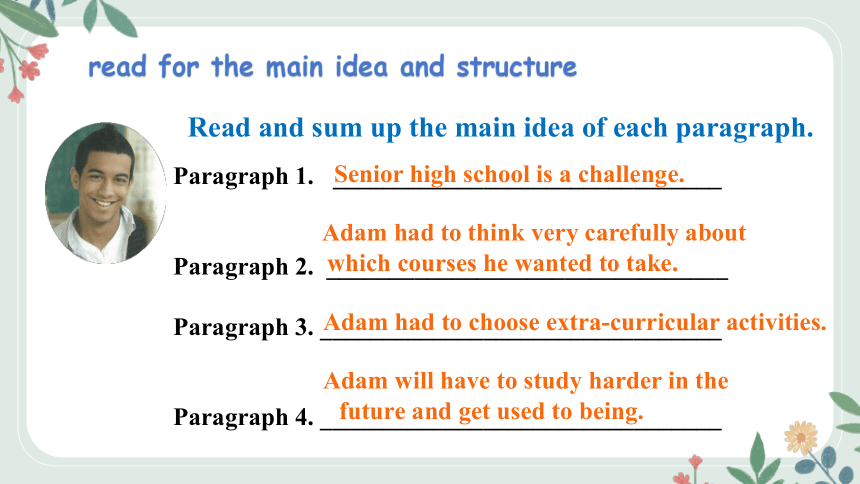 read for the main idea and structure

Read and sum up the main idea of each paragraph.

Paragraph 1. Senior high school is a challenge.

Paragraph 2. Adam had to think very carefully about which courses he wanted to take.

Paragraph 3. Adam had to choose extra-curricular activities.

Paragraph 4. Adam will have to study harder in the future and get used to being.